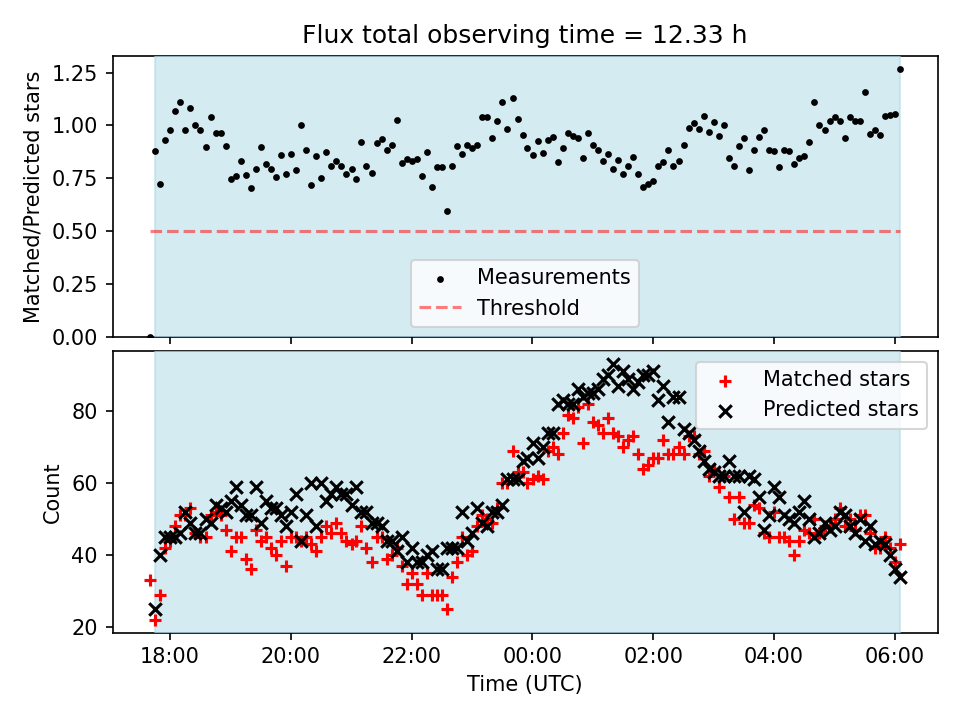 Flux total observing time = 12.33 h

Matched/Predicted stars

1.25
1.00
0.75
0.50
0.25
0.00

Measurements
Threshold

Count

80
60
40
20

Matched stars
Predicted stars

18:00
20:00
22:00
00:00
02:00
04:00
06:00

Time (UTC)